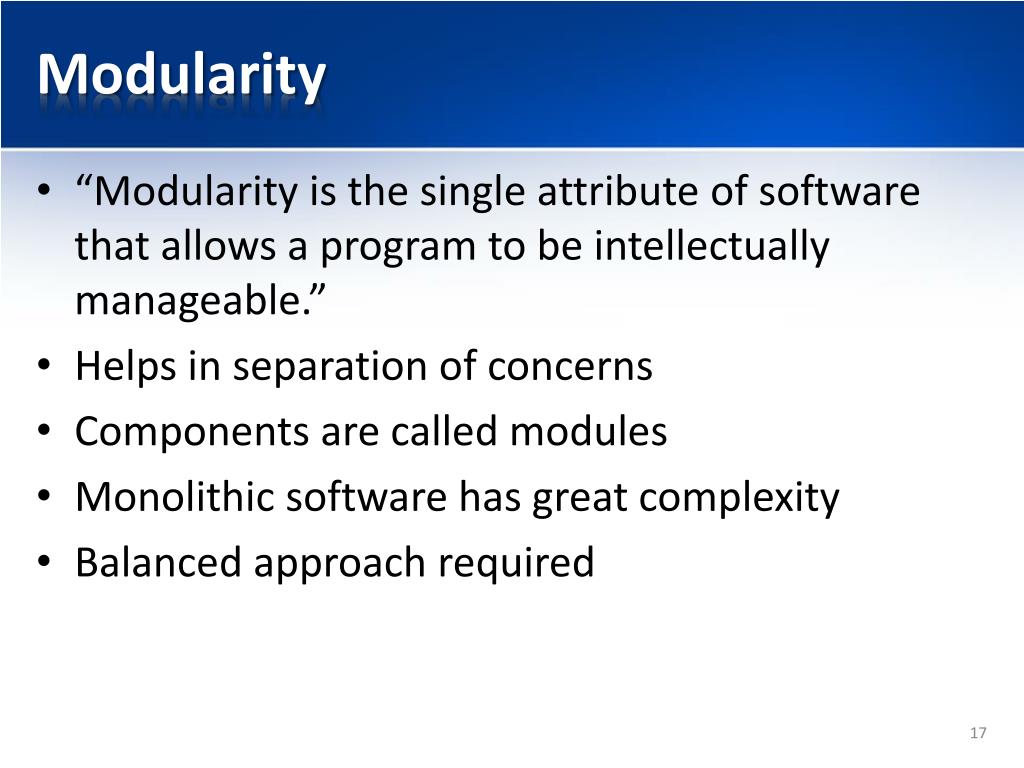 Modularity

• “Modularity is the single attribute of software that allows a program to be intellectually manageable.”
• Helps in separation of concerns
• Components are called modules
• Monolithic software has great complexity
• Balanced approach required

17